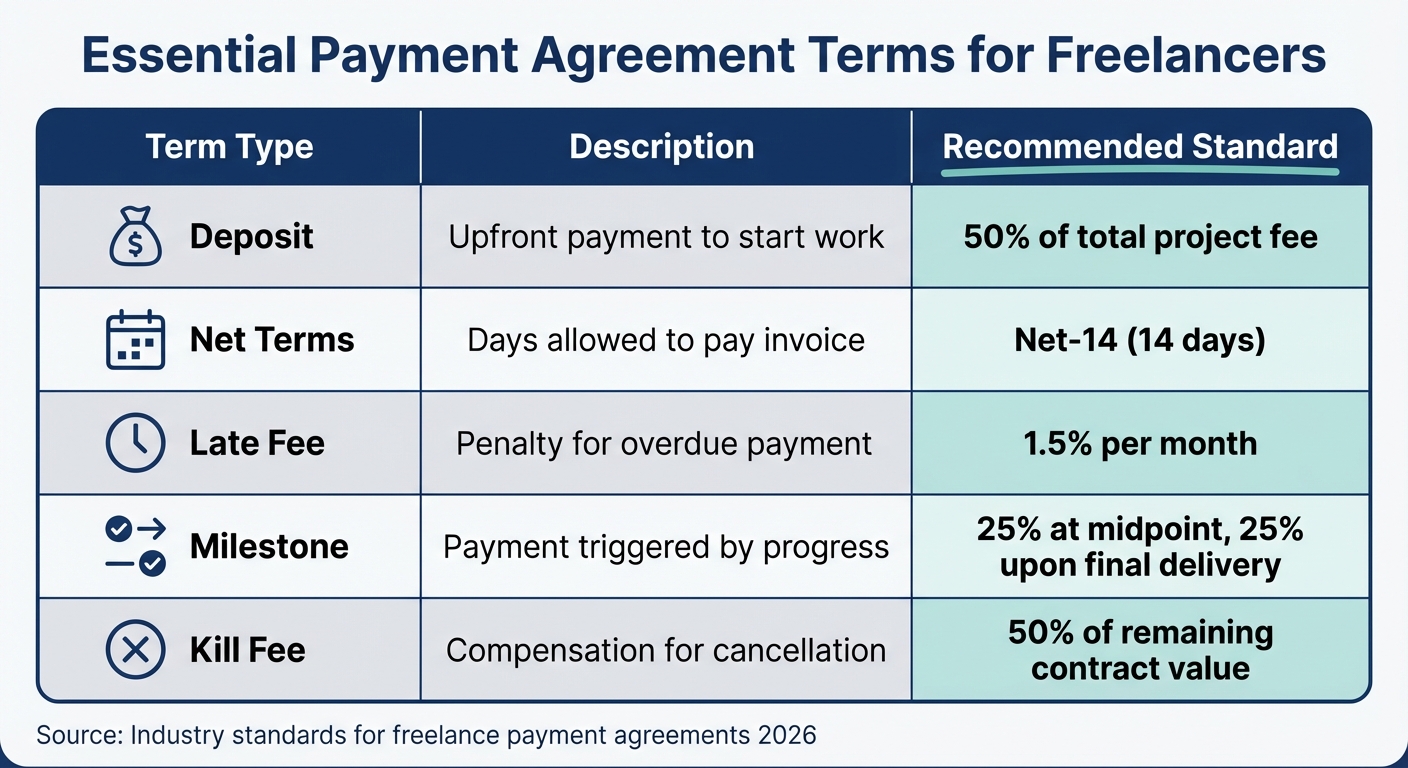 Essential Payment Agreement Terms for Freelancers

| Term Type | Description | Recommended Standard |
|---|---|---|
| Deposit | Upfront payment to start work | 50% of total project fee |
| Net Terms | Days allowed to pay invoice | Net-14 (14 days) |
| Late Fee | Penalty for overdue payment | 1.5% per month |
| Milestone | Payment triggered by progress | 25% at midpoint, 25% upon final delivery |
| Kill Fee | Compensation for cancellation | 50% of remaining contract value |

Source: Industry standards for freelance payment agreements 2026